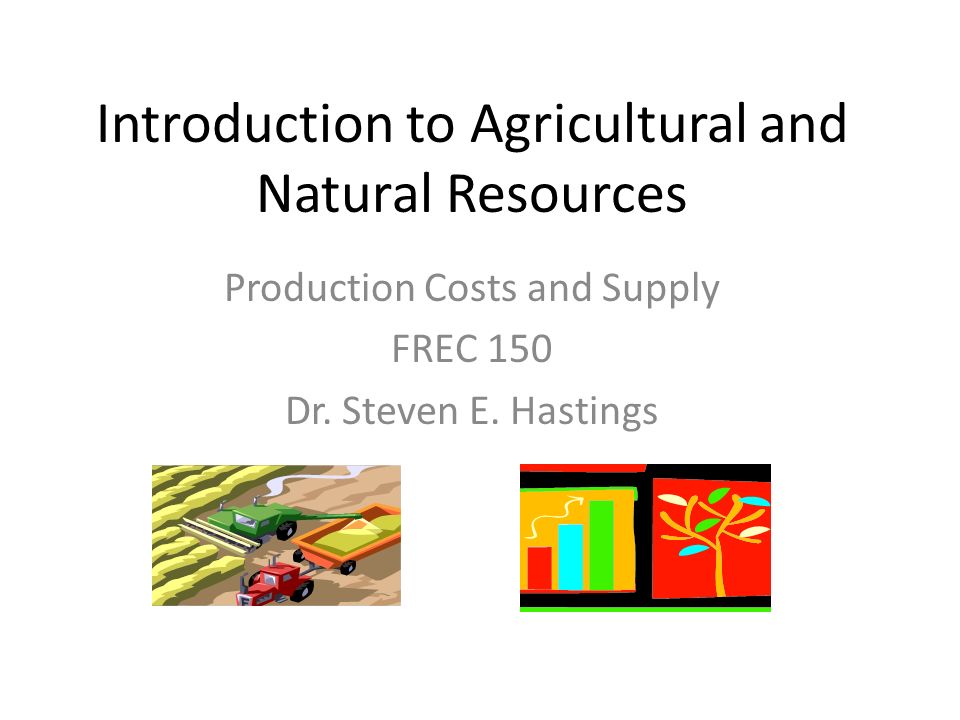 Introduction to Agricultural and Natural Resources

Production Costs and Supply
FREC 150
Dr. Steven E. Hastings